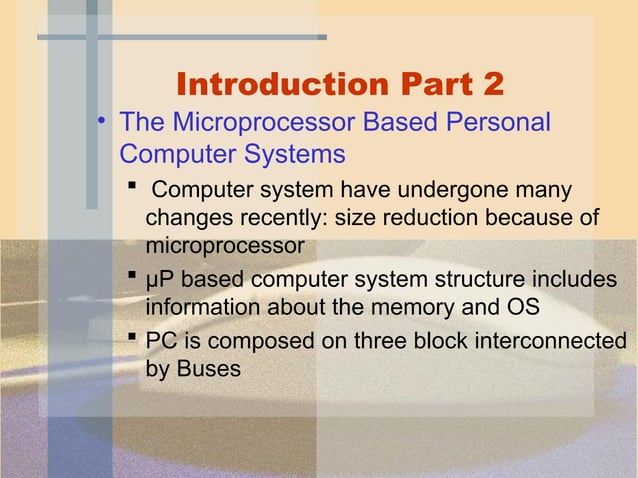 Introduction Part 2

• The Microprocessor Based Personal Computer Systems

▪ Computer system have undergone many changes recently: size reduction because of microprocessor

▪ µP based computer system structure includes information about the memory and OS

▪ PC is composed on three block interconnected by Buses